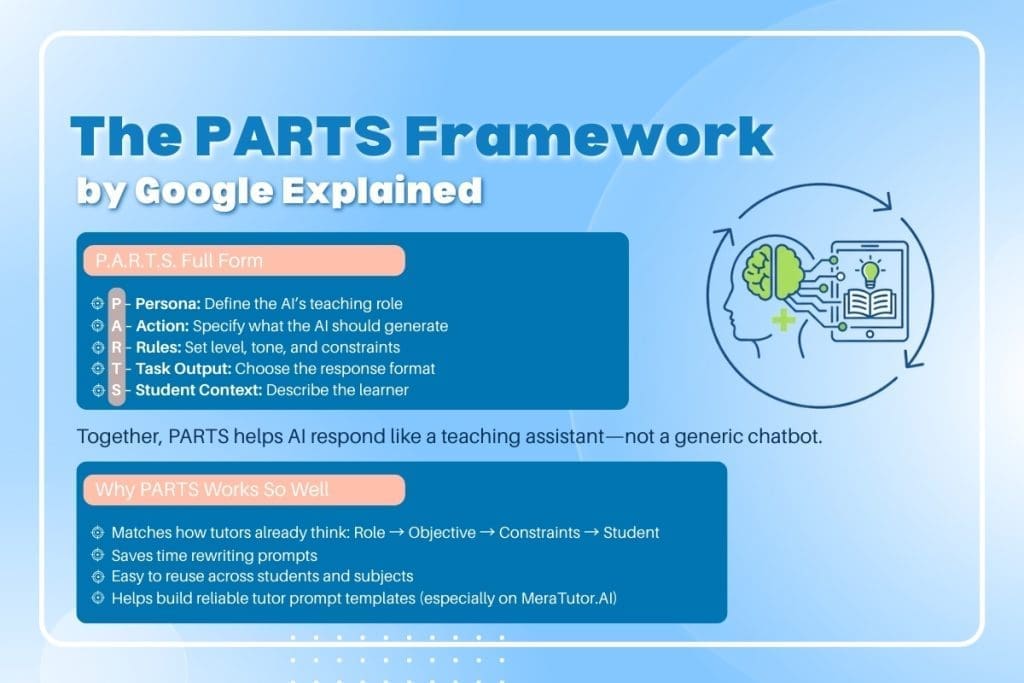 The PARTS Framework
by Google Explained

P.A.R.T.S. Full Form

P – Persona: Define the AI's teaching role
A – Action: Specify what the AI should generate
R – Rules: Set level, tone, and constraints
T – Task Output: Choose the response format
S – Student Context: Describe the learner

Together, PARTS helps AI respond like a teaching assistant—not a generic chatbot.

Why PARTS Works So Well

Matches how tutors already think: Role → Objective → Constraints → Student
Saves time rewriting prompts
Easy to reuse across students and subjects
Helps build reliable tutor prompt templates (especially on MeraTutor.AI)